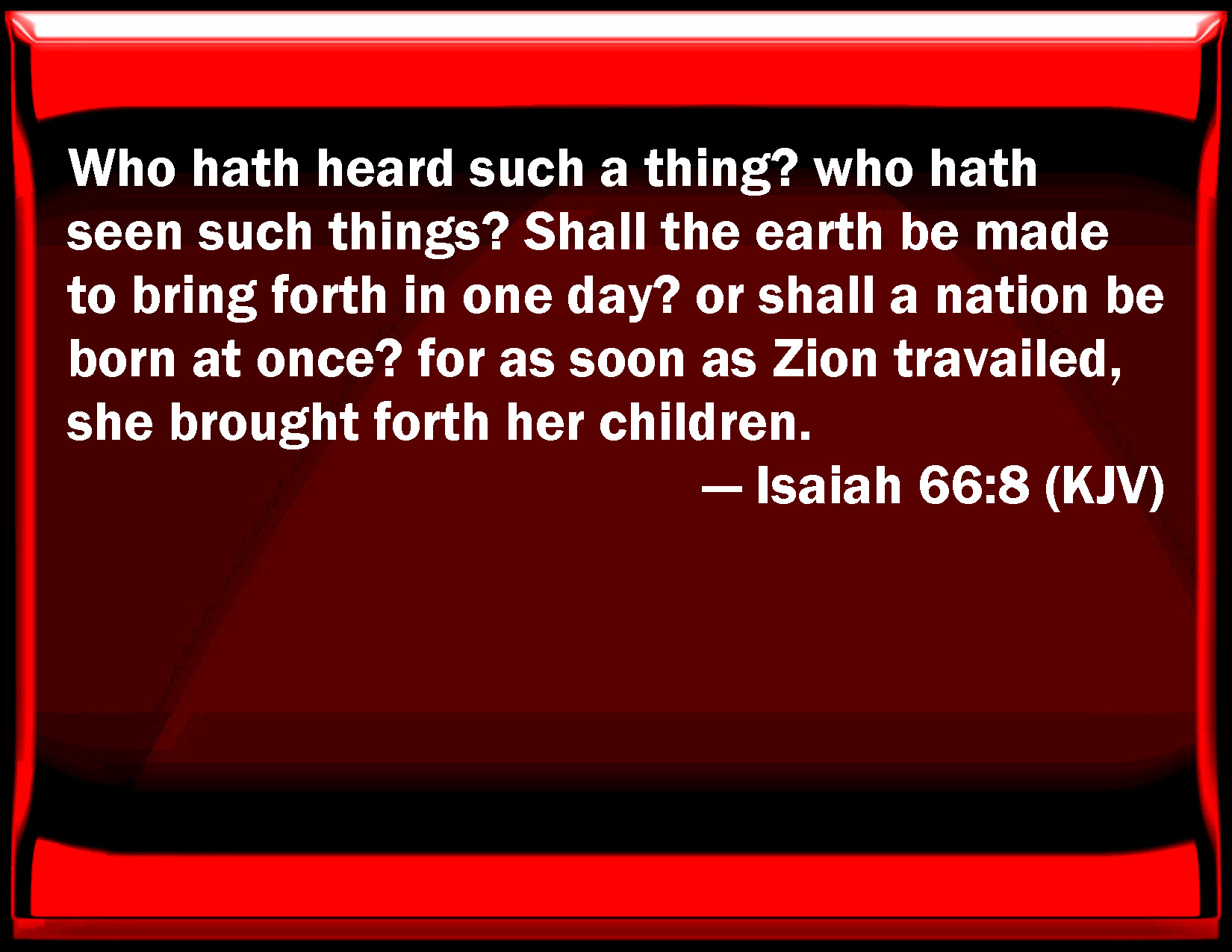 Who hath heard such a thing? who hath seen such things? Shall the earth be made to bring forth in one day? or shall a nation be born at once? for as soon as Zion travailed, she brought forth her children.

— Isaiah 66:8 (KJV)